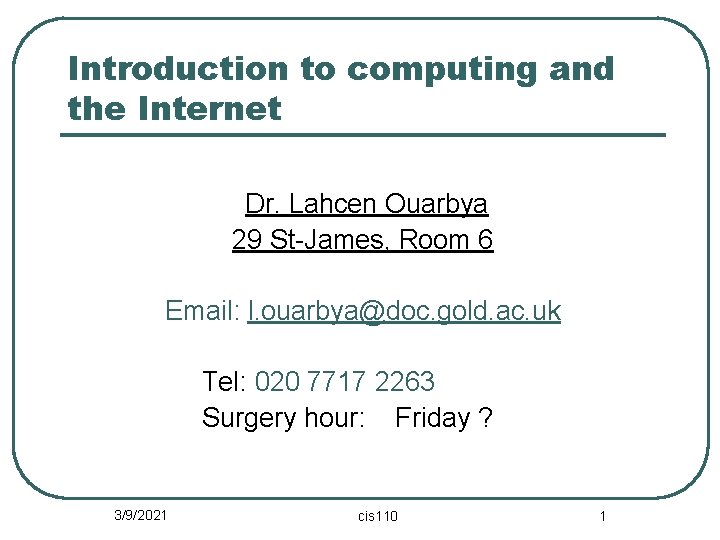 Introduction to computing and the Internet

Dr. Lahcen Ouarbya
29 St-James, Room 6

Email: l.ouarbya@doc.gold.ac.uk

Tel: 020 7717 2263
Surgery hour: Friday ?

3/9/2021
cis110
1